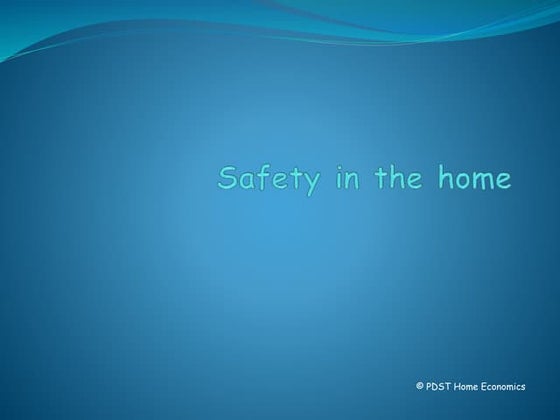 Safety in the home

© PDST Home Economics